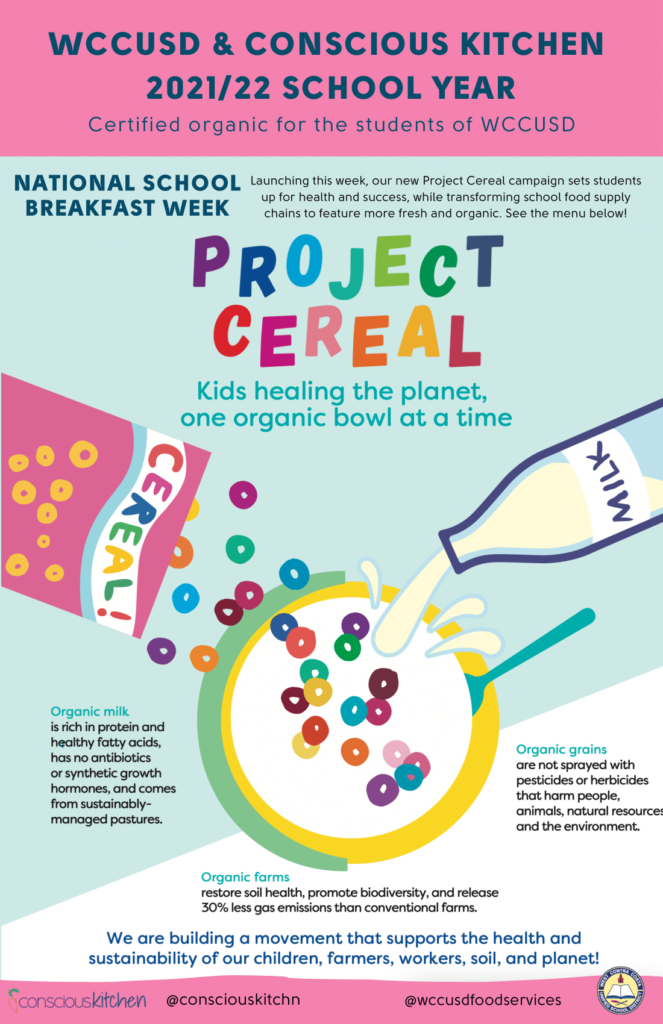 WCCUSD & CONSCIOUS KITCHEN 2021/22 SCHOOL YEAR

Certified organic for the students of WCCUSD

NATIONAL SCHOOL BREAKFAST WEEK

Launching this week, our new Project Cereal campaign sets students up for health and success, while transforming school food supply chains to feature more fresh and organic. See the menu below!

PROJECT CEREAL

Kids healing the planet, one organic bowl at a time

CEREAL!

MILK

Organic milk is rich in protein and healthy fatty acids, has no antibiotics or synthetic growth hormones, and comes from sustainably-managed pastures.

Organic grains are not sprayed with pesticides or herbicides that harm people, animals, natural resources and the environment.

Organic farms restore soil health, promote biodiversity, and release 30% less gas emissions than conventional farms.

We are building a movement that supports the health and sustainability of our children, farmers, workers, soil, and planet!

consciouskitchen

@consciouskitchn

@wccusdfoodservices

WEST CONTRA COSTA UNIFIED SCHOOL DISTRICT